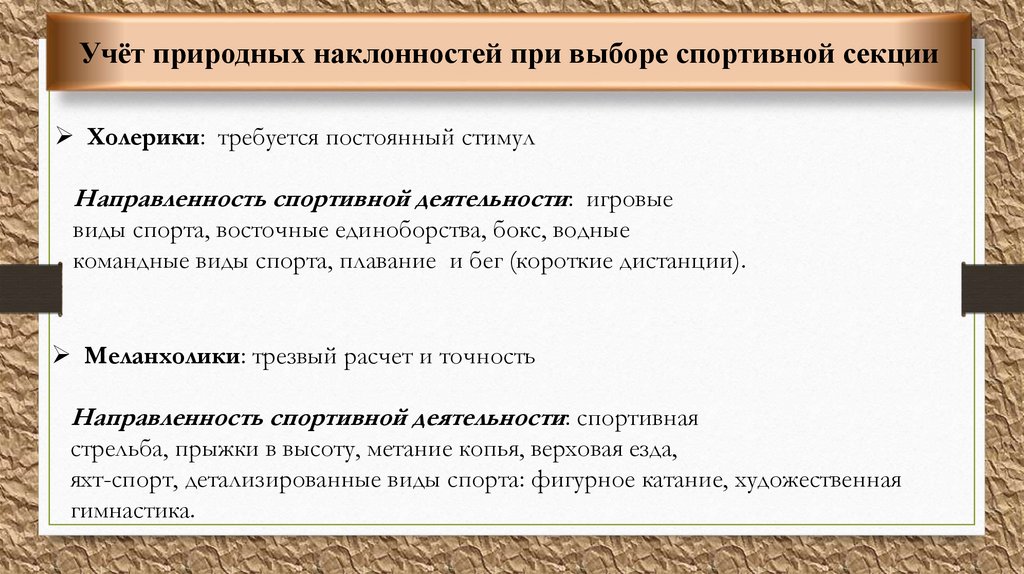 Учёт природных наклонностей при выборе спортивной секции

➢ Холерики: требуется постоянный стимул

Направленность спортивной деятельности: игровые виды спорта, восточные единоборства, бокс, водные командные виды спорта, плавание и бег (короткие дистанции).

➢ Меланхолики: трезвый расчет и точность

Направленность спортивной деятельности: спортивная стрельба, прыжки в высоту, метание копья, верховая езда, яхт-спорт, детализированные виды спорта: фигурное катание, художественная гимнастика.